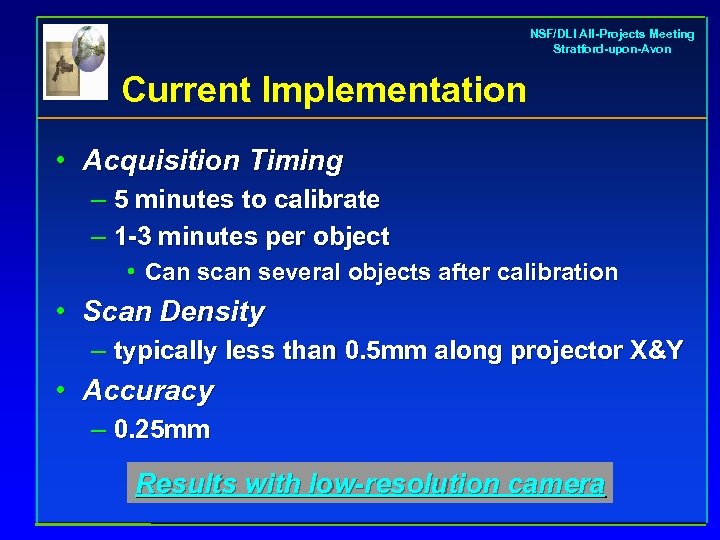 NSF/DLI All-Projects Meeting
Stratford-upon-Avon

Current Implementation

• Acquisition Timing
– 5 minutes to calibrate
– 1-3 minutes per object
• Can scan several objects after calibration
• Scan Density
– typically less than 0.5mm along projector X&Y
• Accuracy
– 0.25mm

Results with low-resolution camera